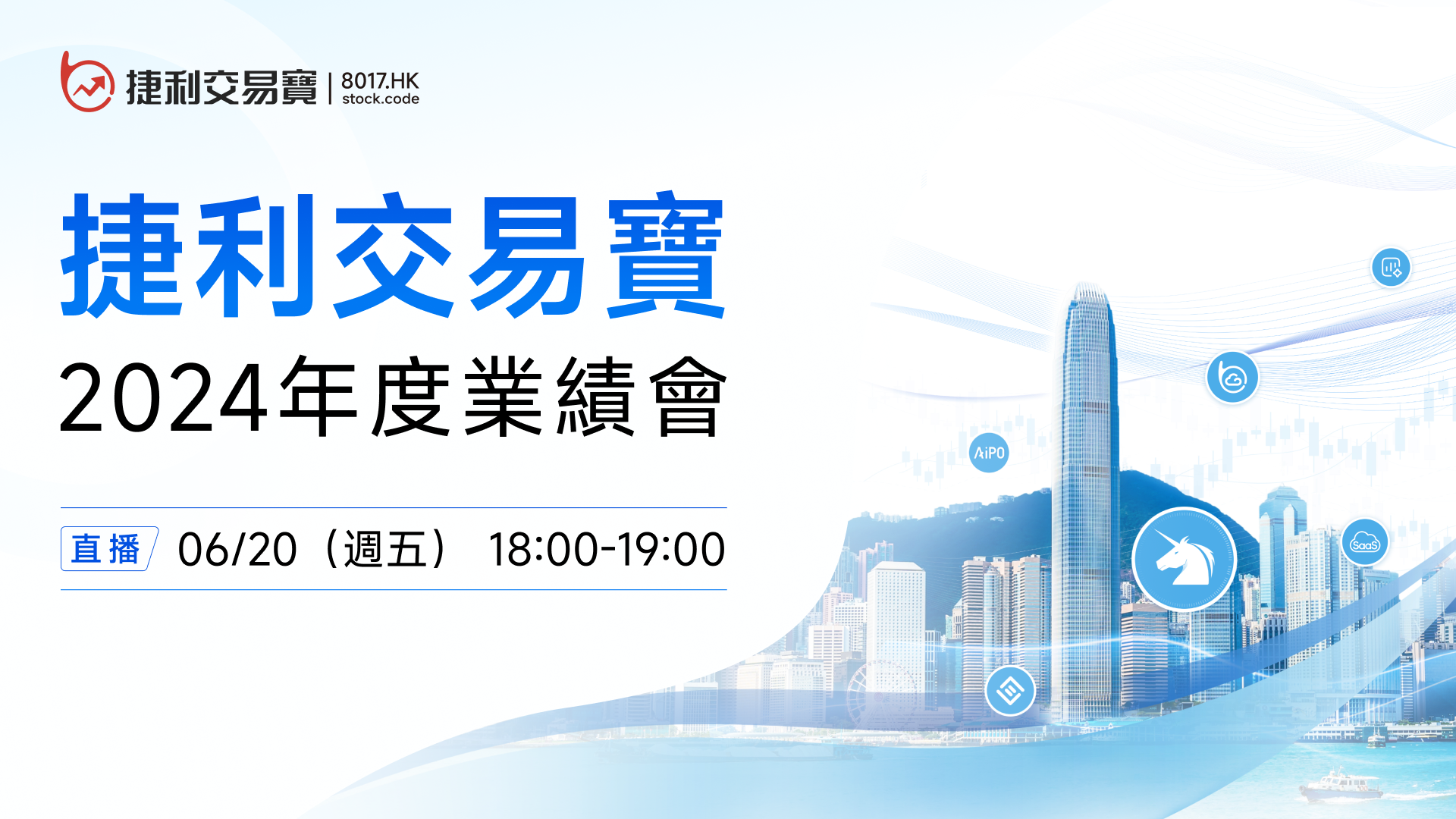 捷利交易寶 | 8017.HK stock.code

捷利交易寶

2024年度業績會

直播 06/20（週五） 18:00-19:00

AiPO

SaaS